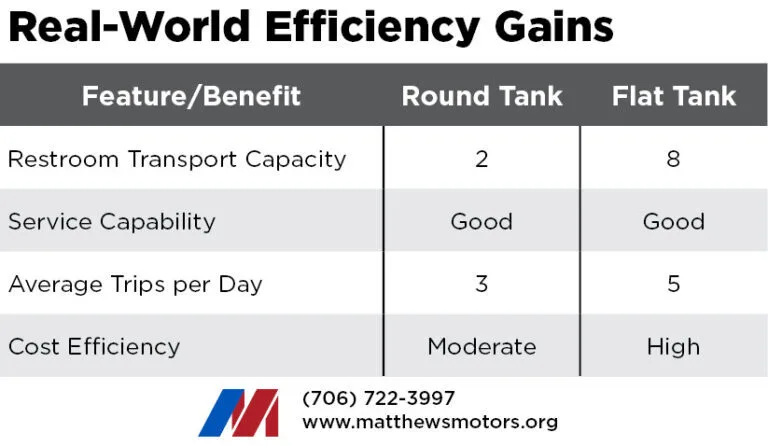 Real-World Efficiency Gains

| Feature/Benefit | Round Tank | Flat Tank |
|---|---|---|
| Restroom Transport Capacity | 2 | 8 |
| Service Capability | Good | Good |
| Average Trips per Day | 3 | 5 |
| Cost Efficiency | Moderate | High |

(706) 722-3997
www.matthewsmotors.org